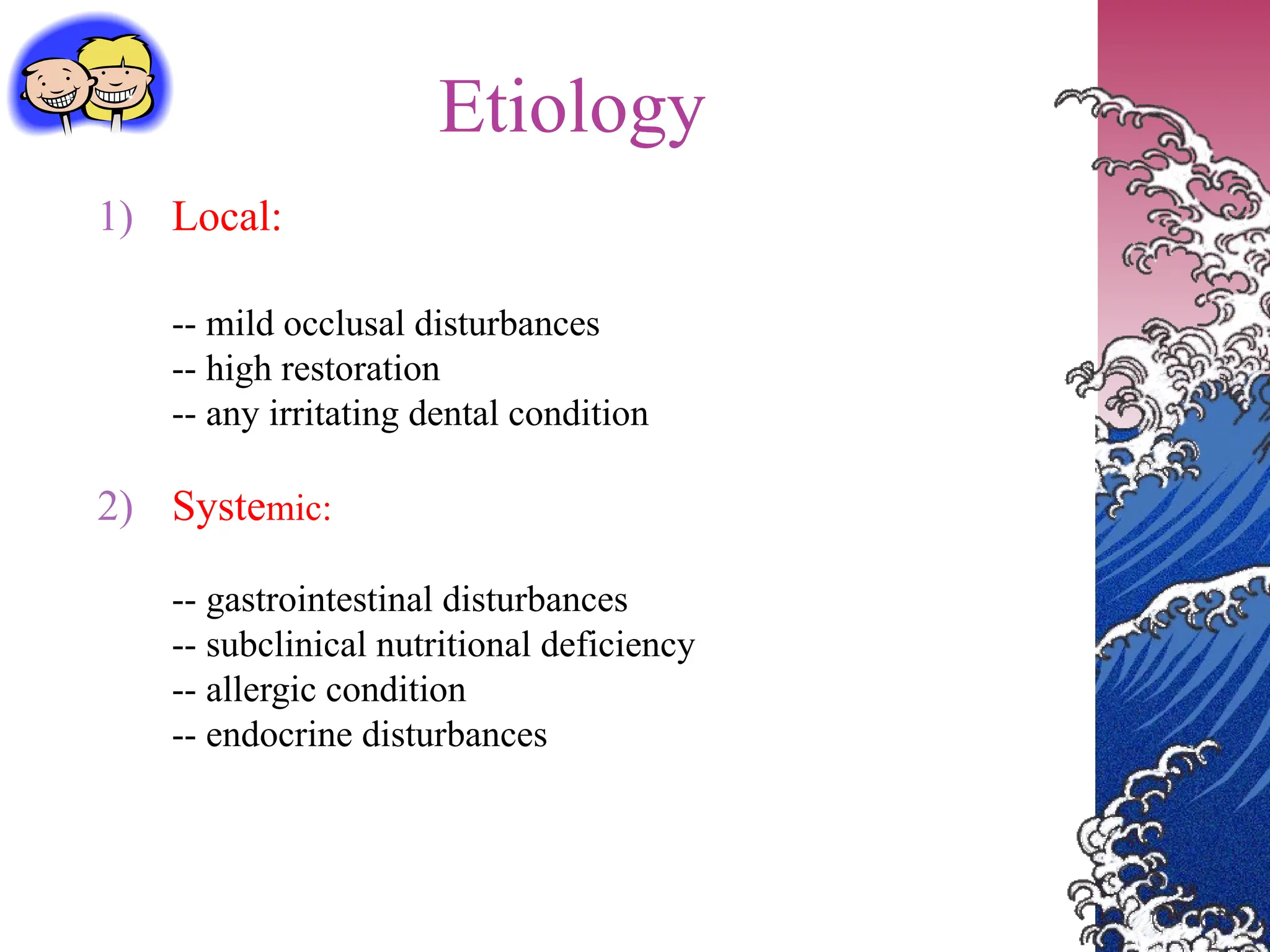 Etiology

1) Local:

-- mild occlusal disturbances
-- high restoration
-- any irritating dental condition

2) Systemic:

-- gastrointestinal disturbances
-- subclinical nutritional deficiency
-- allergic condition
-- endocrine disturbances